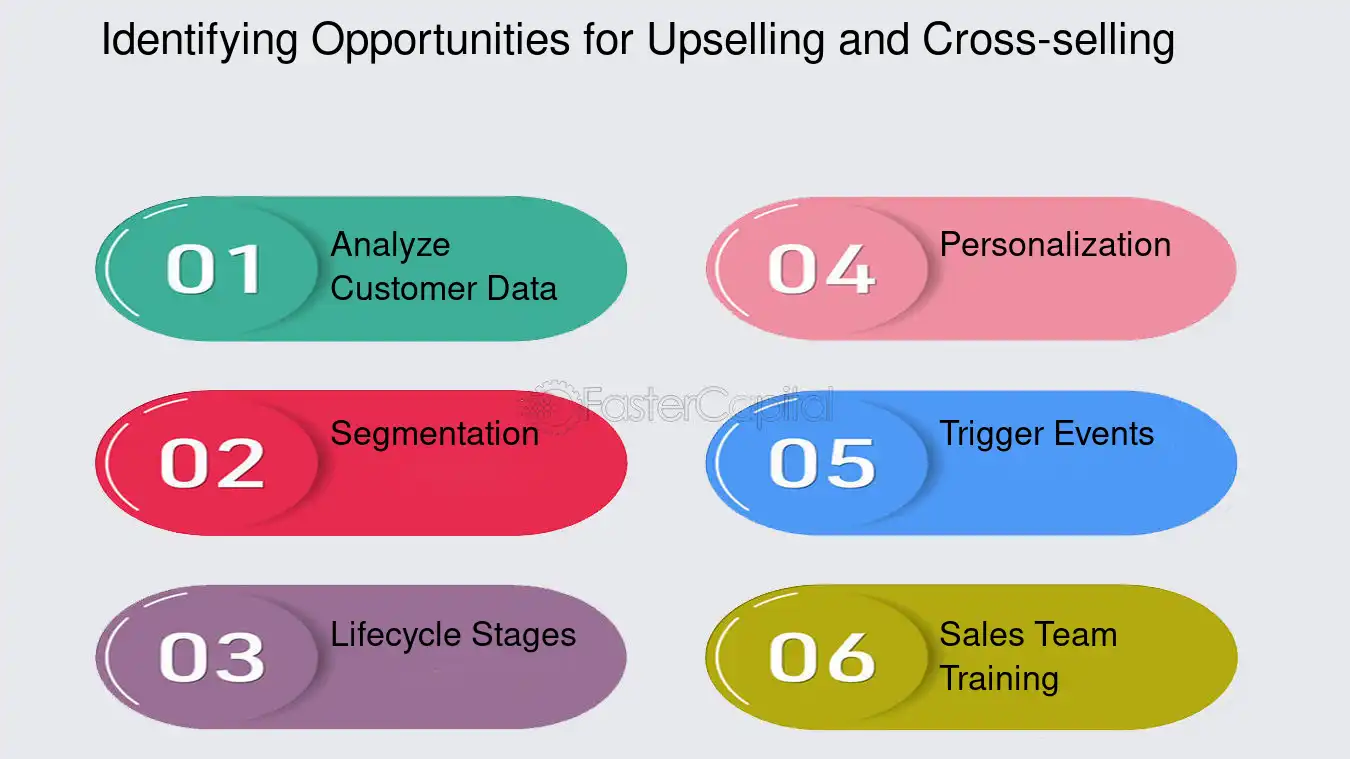 Identifying Opportunities for Upselling and Cross-selling

01 Analyze Customer Data

02 Segmentation

03 Lifecycle Stages

04 Personalization

05 Trigger Events

06 Sales Team Training

FasterCapital